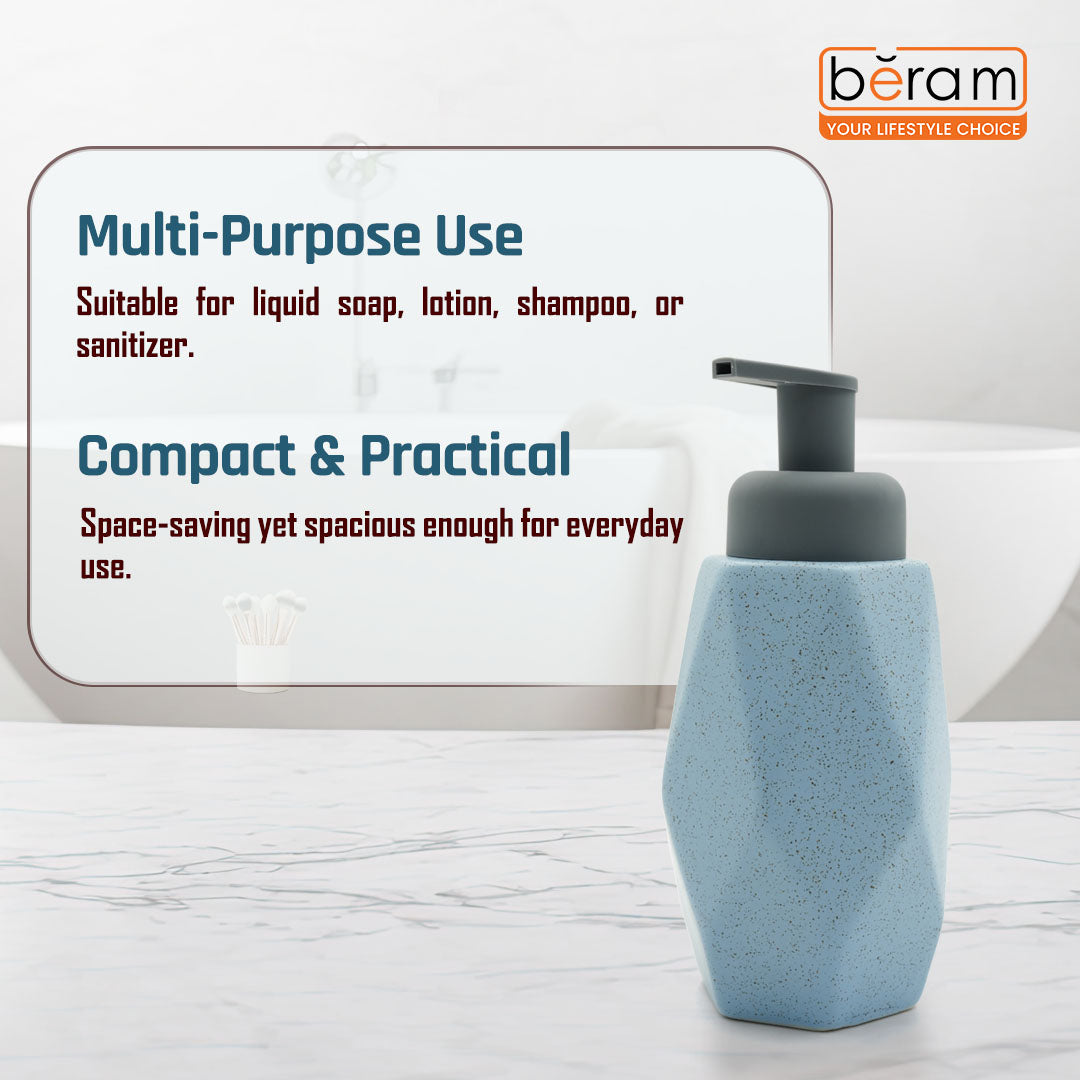 bĕram
YOUR LIFESTYLE CHOICE

Multi-Purpose Use

Suitable for liquid soap, lotion, shampoo, or sanitizer.

Compact & Practical

Space-saving yet spacious enough for everyday use.